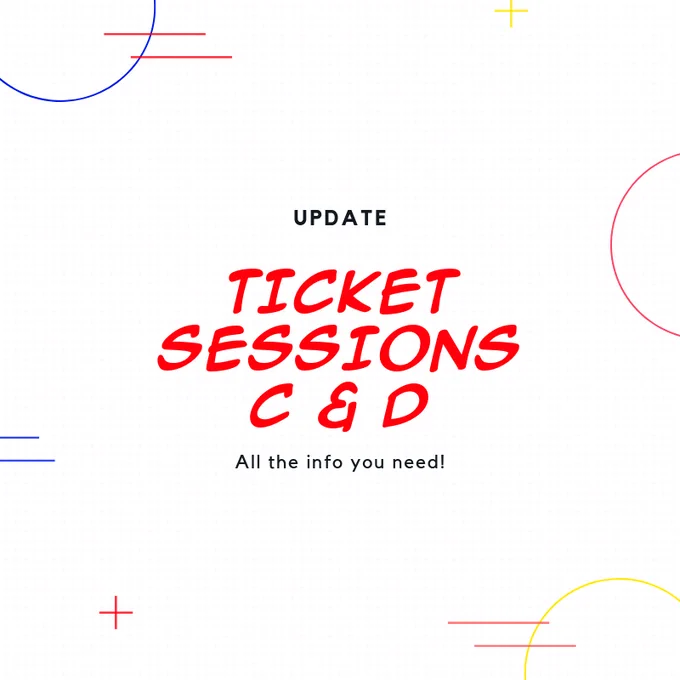 UPDATE

TICKET SESSIONS C & D

All the info you need!